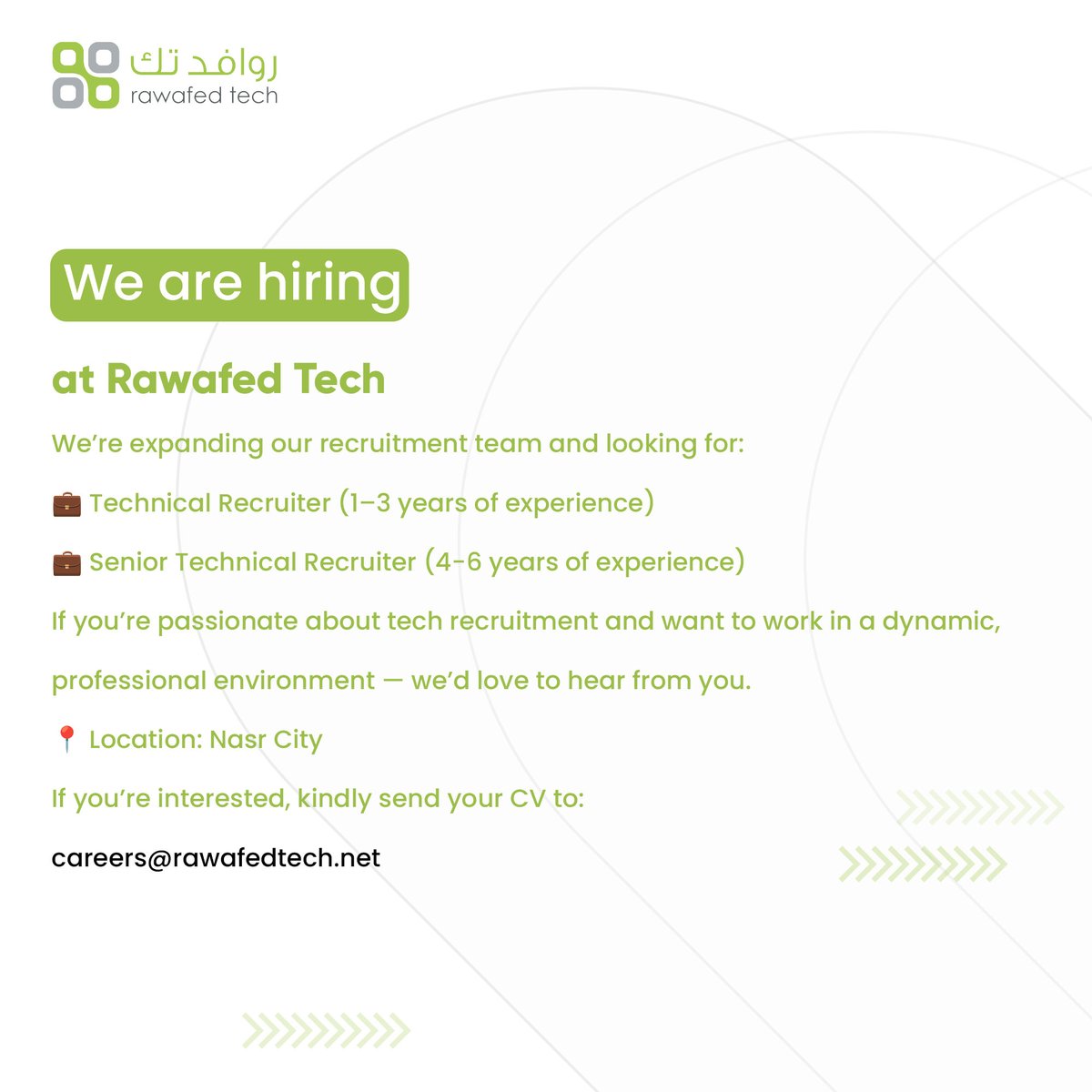 روافد تك
rawafed tech

We are hiring

at Rawafed Tech

We're expanding our recruitment team and looking for:

💼 Technical Recruiter (1–3 years of experience)

💼 Senior Technical Recruiter (4-6 years of experience)

If you're passionate about tech recruitment and want to work in a dynamic, professional environment — we'd love to hear from you.

📍 Location: Nasr City

If you're interested, kindly send your CV to:

careers@rawafedtech.net